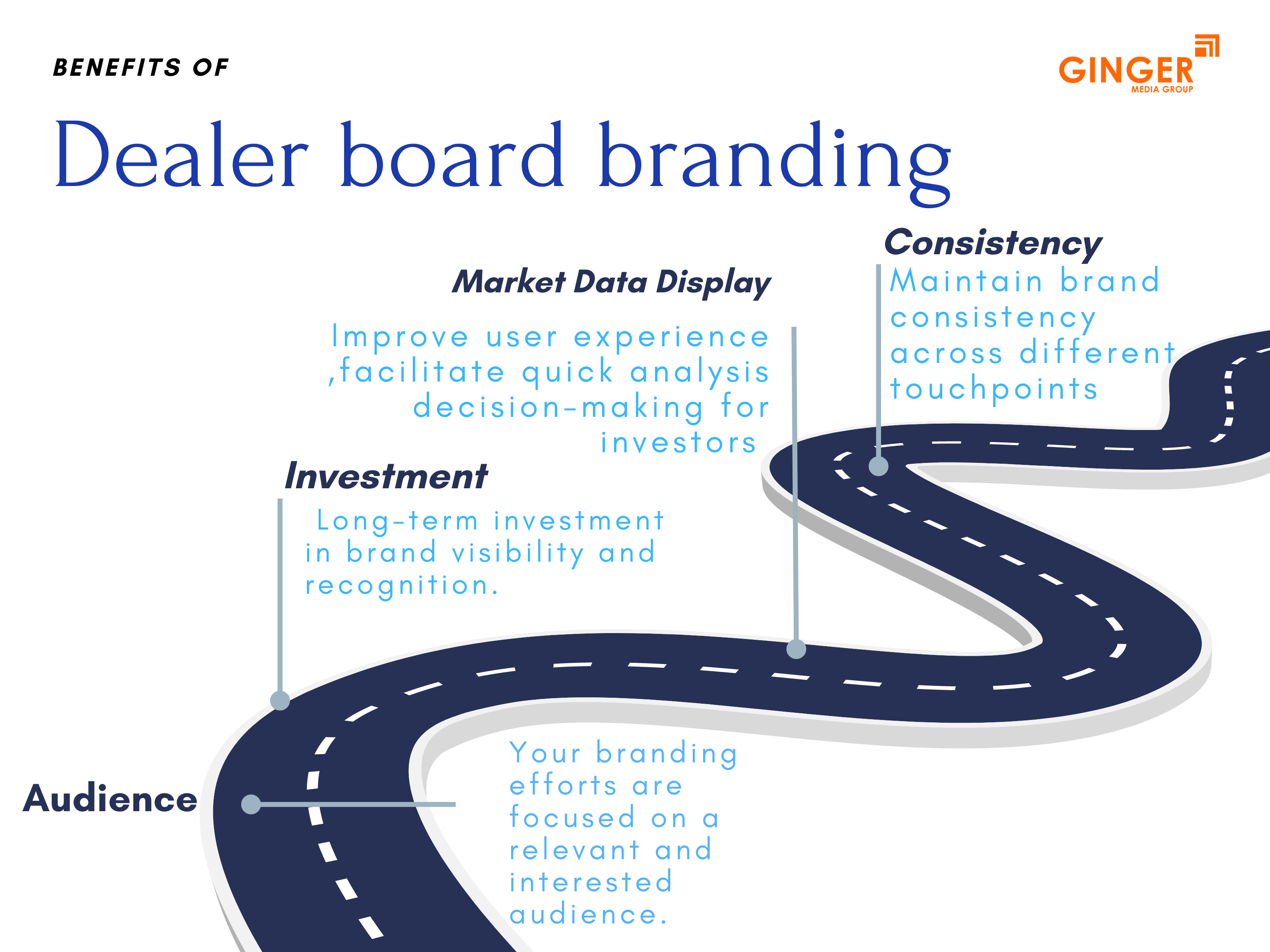 BENEFITS OF

GINGER
MEDIA GROUP

Dealer board branding

Consistency
Maintain brand consistency across different touchpoints

Market Data Display
Improve user experience ,facilitate quick analysis decision-making for investors

Investment
Long-term investment in brand visibility and recognition.

Audience
Your branding efforts are focused on a relevant and interested audience.